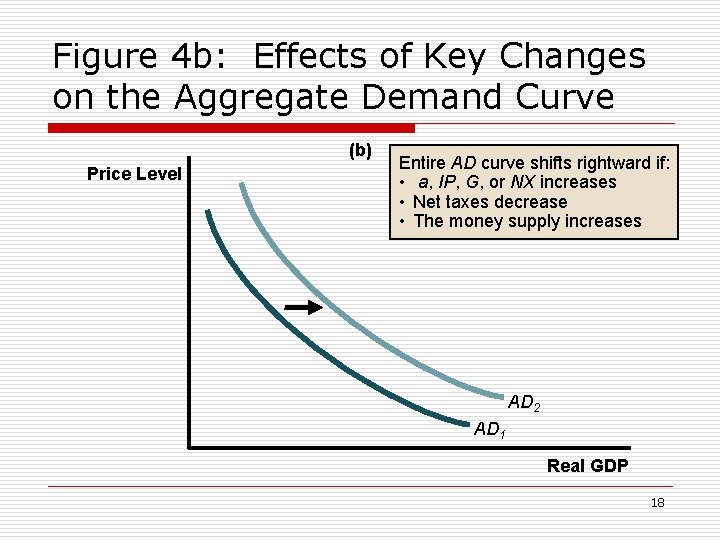 Figure 4b: Effects of Key Changes on the Aggregate Demand Curve

(b)

Entire AD curve shifts rightward if:
• a, IP, G, or NX increases
• Net taxes decrease
• The money supply increases

Price Level

$AD_2$

$AD_1$

Real GDP

18